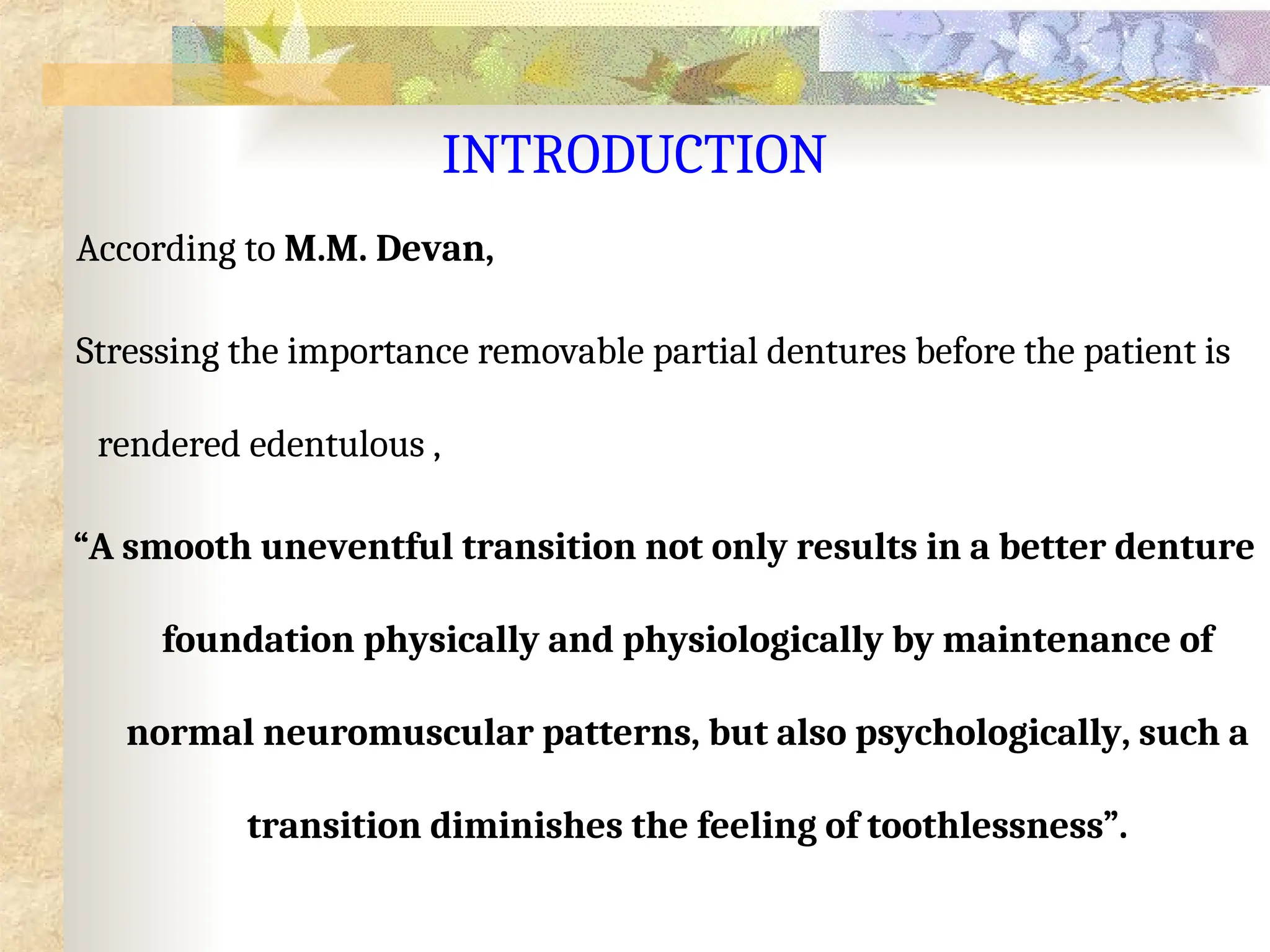 INTRODUCTION

According to M.M. Devan,

Stressing the importance removable partial dentures before the patient is rendered edentulous ,

“A smooth uneventful transition not only results in a better denture foundation physically and physiologically by maintenance of normal neuromuscular patterns, but also psychologically, such a transition diminishes the feeling of toothlessness”.